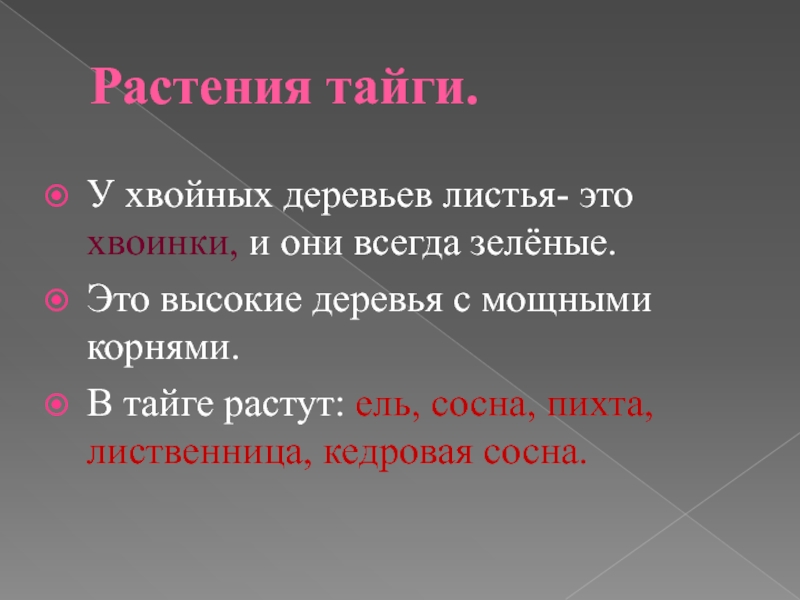 Растения тайги.

У хвойных деревьев листья- это хвоинки, и они всегда зелёные.

Это высокие деревья с мощными корнями.

В тайге растут: ель, сосна, пихта, лиственница, кедровая сосна.